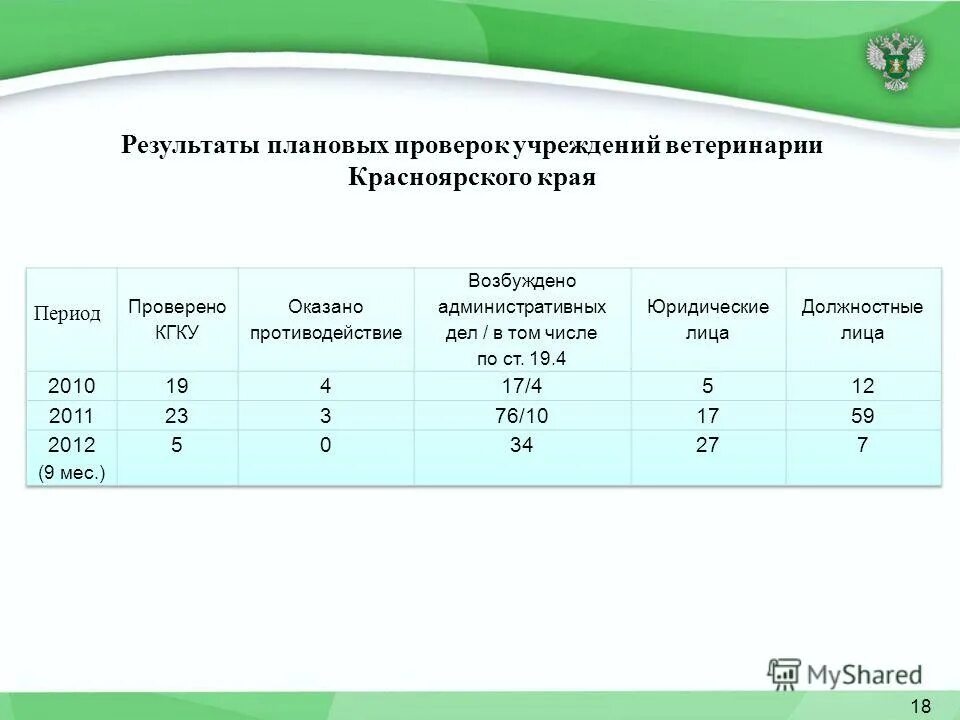 Результаты плановых проверок учреждений ветеринарии Красноярского края

| Период | Проверено КГКУ | Оказано противодействие | Возбуждено административных дел / в том числе по ст. 19.4 | Юридические лица | Должностные лица |
|---|---|---|---|---|---|
| 2010 | 19 | 4 | 17/4 | 5 | 12 |
| 2011 | 23 | 3 | 76/10 | 17 | 59 |
| 2012 (9 мес.) | 5 | 0 | 34 | 27 | 7 |

MyShared

18